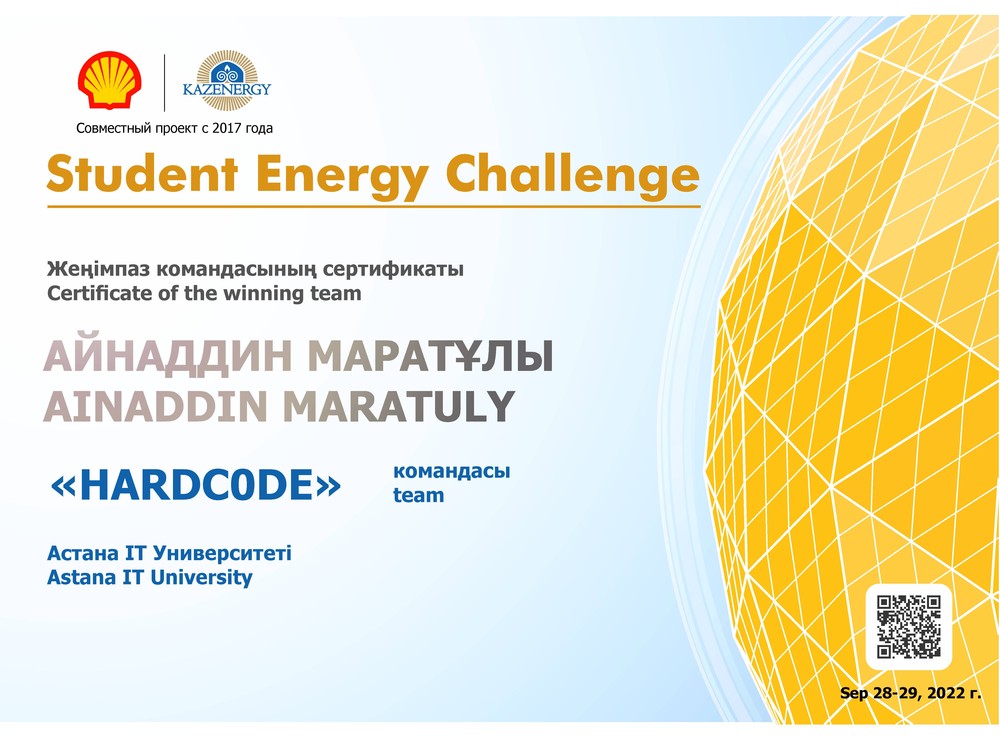 KAZENERGY

Совместный проект с 2017 года

Student Energy Challenge

Жеңімпаз командасының сертификаты
Certificate of the winning team

АЙНАДДИН МАРАТҰЛЫ
AINADDIN MARATULY

«HARDC0DE» командасы team

Астана IT Университеті
Astana IT University

Sep 28-29, 2022 г.